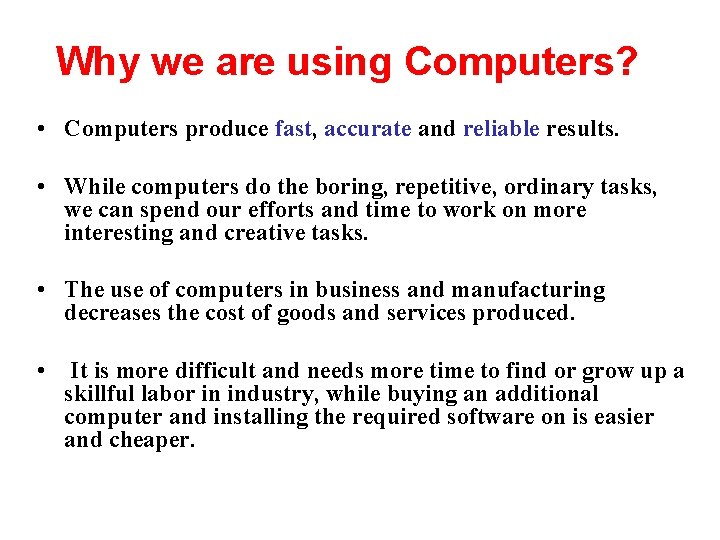 Why we are using Computers?

• Computers produce fast, accurate and reliable results.

• While computers do the boring, repetitive, ordinary tasks, we can spend our efforts and time to work on more interesting and creative tasks.

• The use of computers in business and manufacturing decreases the cost of goods and services produced.

• It is more difficult and needs more time to find or grow up a skillful labor in industry, while buying an additional computer and installing the required software on is easier and cheaper.